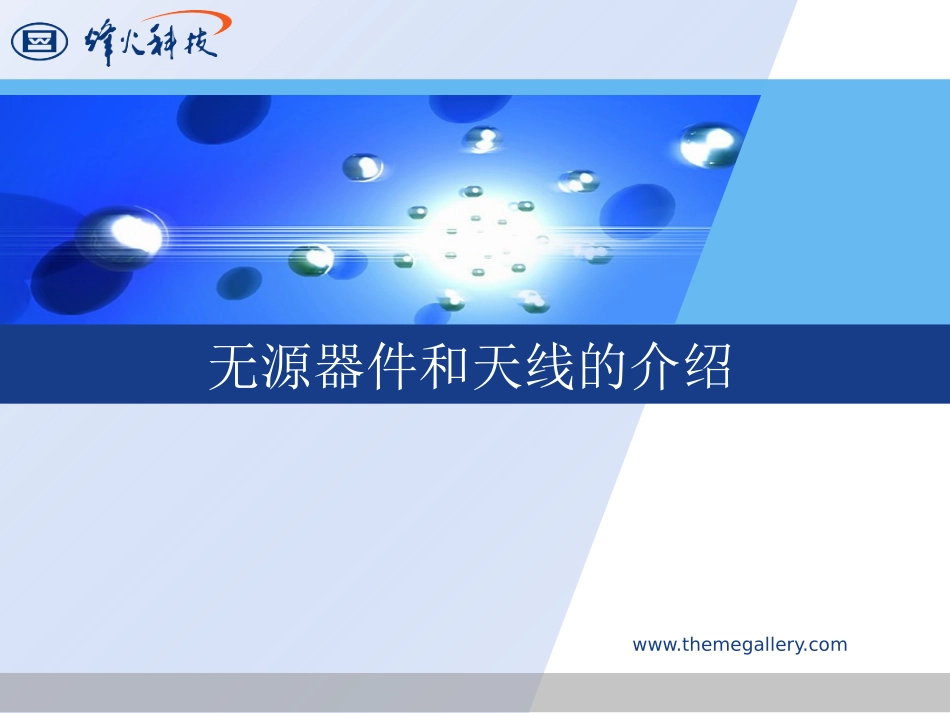 烽火科技

无源器件和天线的介绍

www.themegallery.com